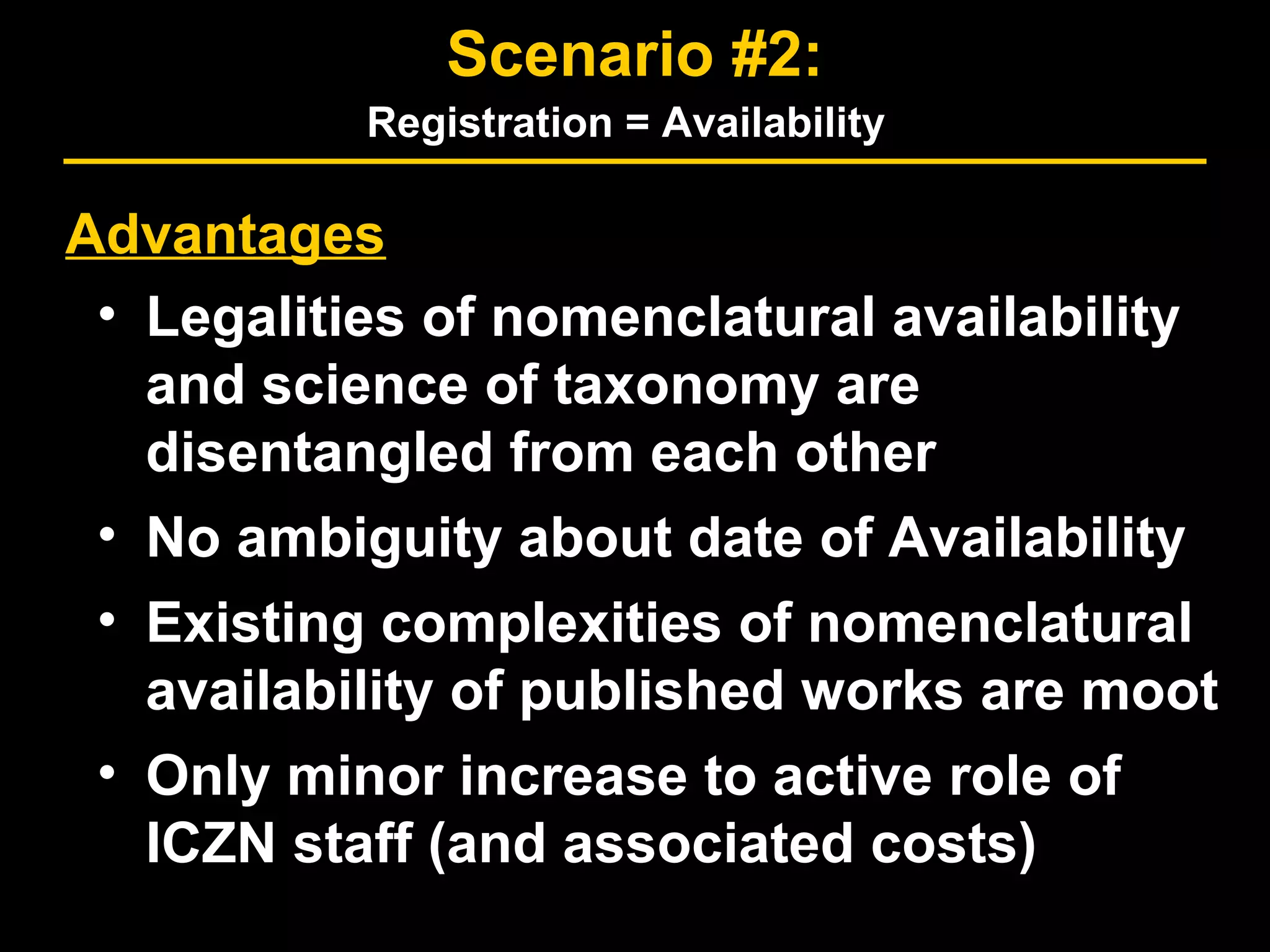 Scenario #2:
Registration = Availability

Advantages

• Legalities of nomenclatural availability and science of taxonomy are disentangled from each other
• No ambiguity about date of Availability
• Existing complexities of nomenclatural availability of published works are moot
• Only minor increase to active role of ICZN staff (and associated costs)